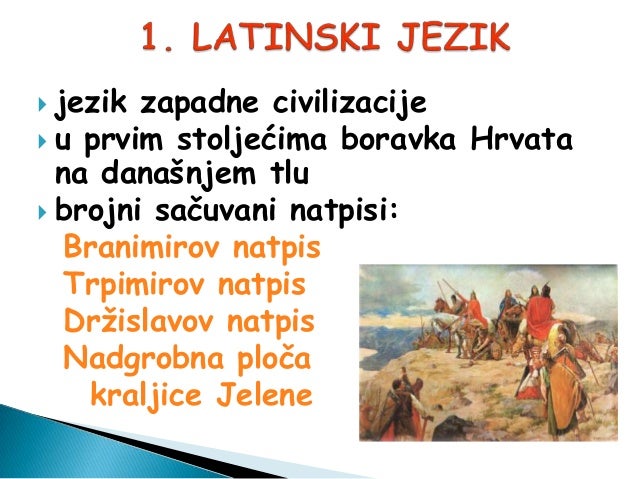 1. LATINSKI JEZIK

jezik zapadne civilizacije

u prvim stoljećima boravka Hrvata na današnjem tlu

brojni sačuvani natpisi:

Branimirov natpis
Trpimirov natpis
Držislavov natpis
Nadgrobna ploča kraljice Jelene